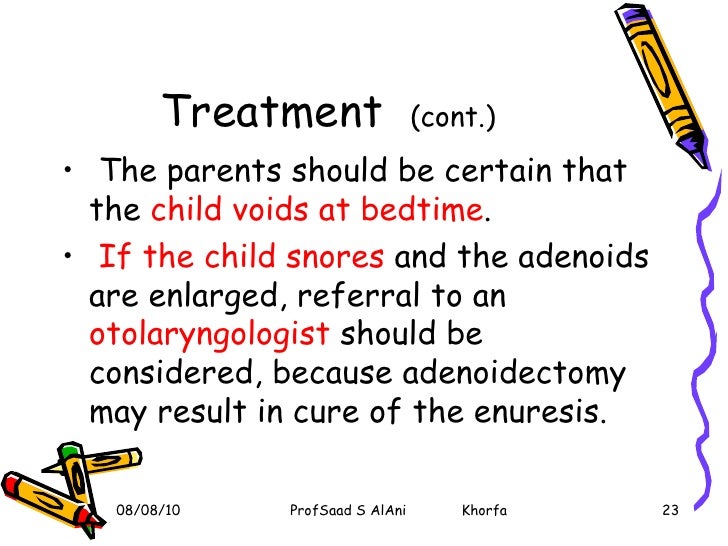 Treatment (cont.)

• The parents should be certain that the child voids at bedtime.

• If the child snores and the adenoids are enlarged, referral to an otolaryngologist should be considered, because adenoidectomy may result in cure of the enuresis.

08/08/10 ProfSaad S AlAni Khorfa 23